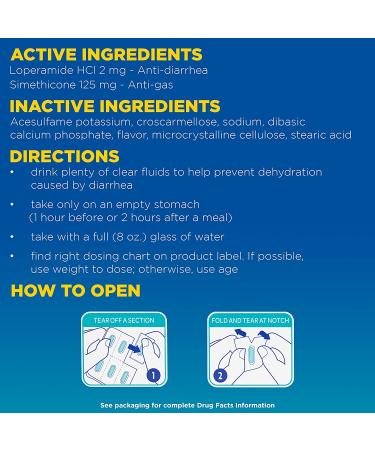 ACTIVE INGREDIENTS
Loperamide HCl 2 mg - Anti-diarrhea
Simethicone 125 mg - Anti-gas

INACTIVE INGREDIENTS
Acesulfame potassium, croscarmellose, sodium, dibasic calcium phosphate, flavor, microcrystalline cellulose, stearic acid

DIRECTIONS
• drink plenty of clear fluids to help prevent dehydration caused by diarrhea
• take only on an empty stomach (1 hour before or 2 hours after a meal)
• take with a full (8 oz.) glass of water
• find right dosing chart on product label. If possible, use weight to dose; otherwise, use age

HOW TO OPEN

TEAR OFF A SECTION
1

FOLD AND TEAR AT NOTCH
2

See packaging for complete Drug Facts Information